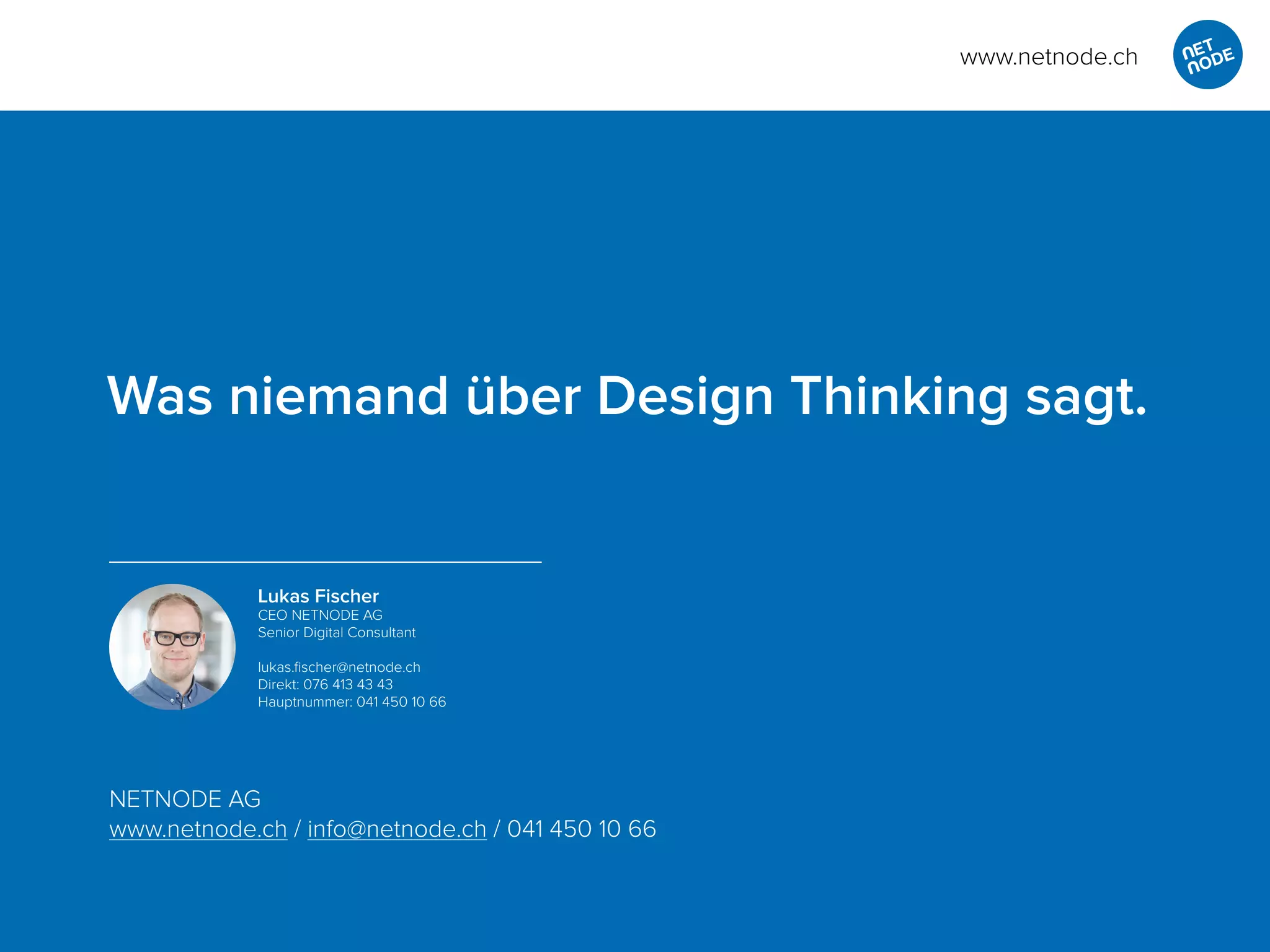 www.netnode.ch

NET NODE

Was niemand über Design Thinking sagt.

Lukas Fischer
CEO NETNODE AG
Senior Digital Consultant

lukas.fischer@netnode.ch
Direkt: 076 413 43 43
Hauptnummer: 041 450 10 66

NETNODE AG
www.netnode.ch / info@netnode.ch / 041 450 10 66